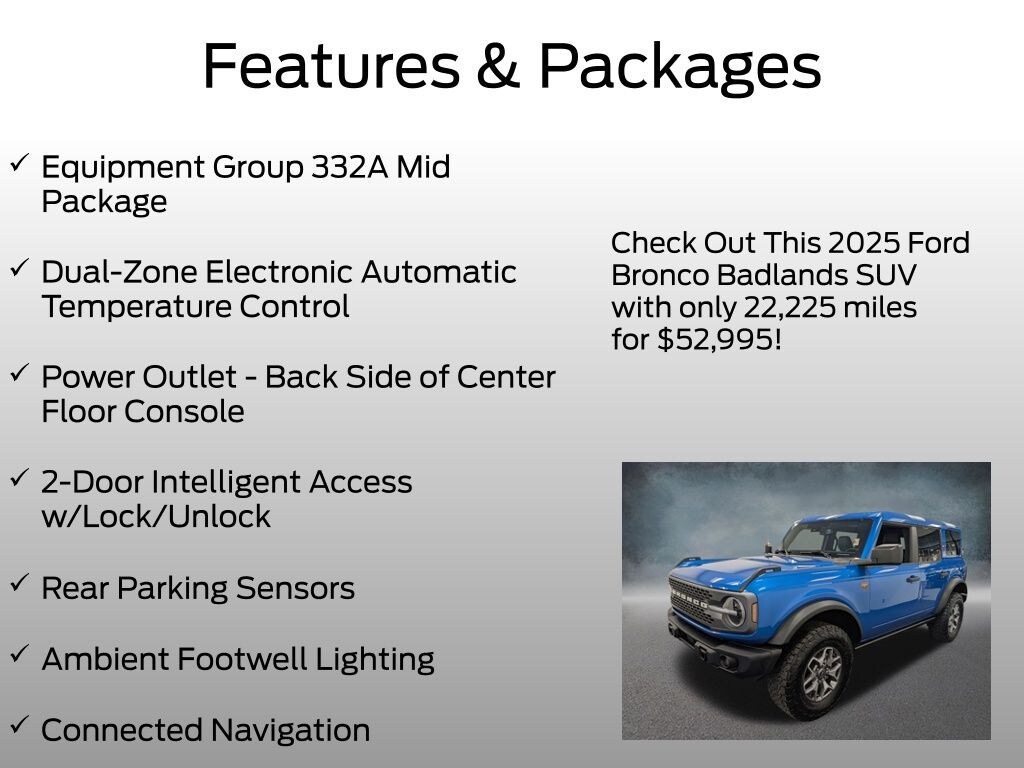 Features & Packages

✓ Equipment Group 332A Mid Package

✓ Dual-Zone Electronic Automatic Temperature Control

✓ Power Outlet - Back Side of Center Floor Console

✓ 2-Door Intelligent Access w/Lock/Unlock

✓ Rear Parking Sensors

✓ Ambient Footwell Lighting

✓ Connected Navigation

Check Out This 2025 Ford Bronco Badlands SUV with only 22,225 miles for $52,995!

BRONCO